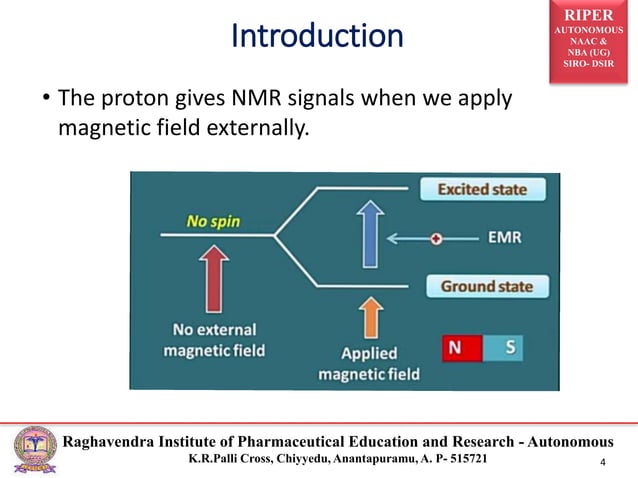 Introduction

RIPER
AUTONOMOUS
NAAC &
NBA (UG)
SIRO- DSIR

• The proton gives NMR signals when we apply magnetic field externally.

No spin

Excited state

EMR

Ground state

No external magnetic field

Applied magnetic field

N S

Raghavendra Institute of Pharmaceutical Education and Research - Autonomous
K.R.Palli Cross, Chiyyedu, Anantapuramu, A. P- 515721

4